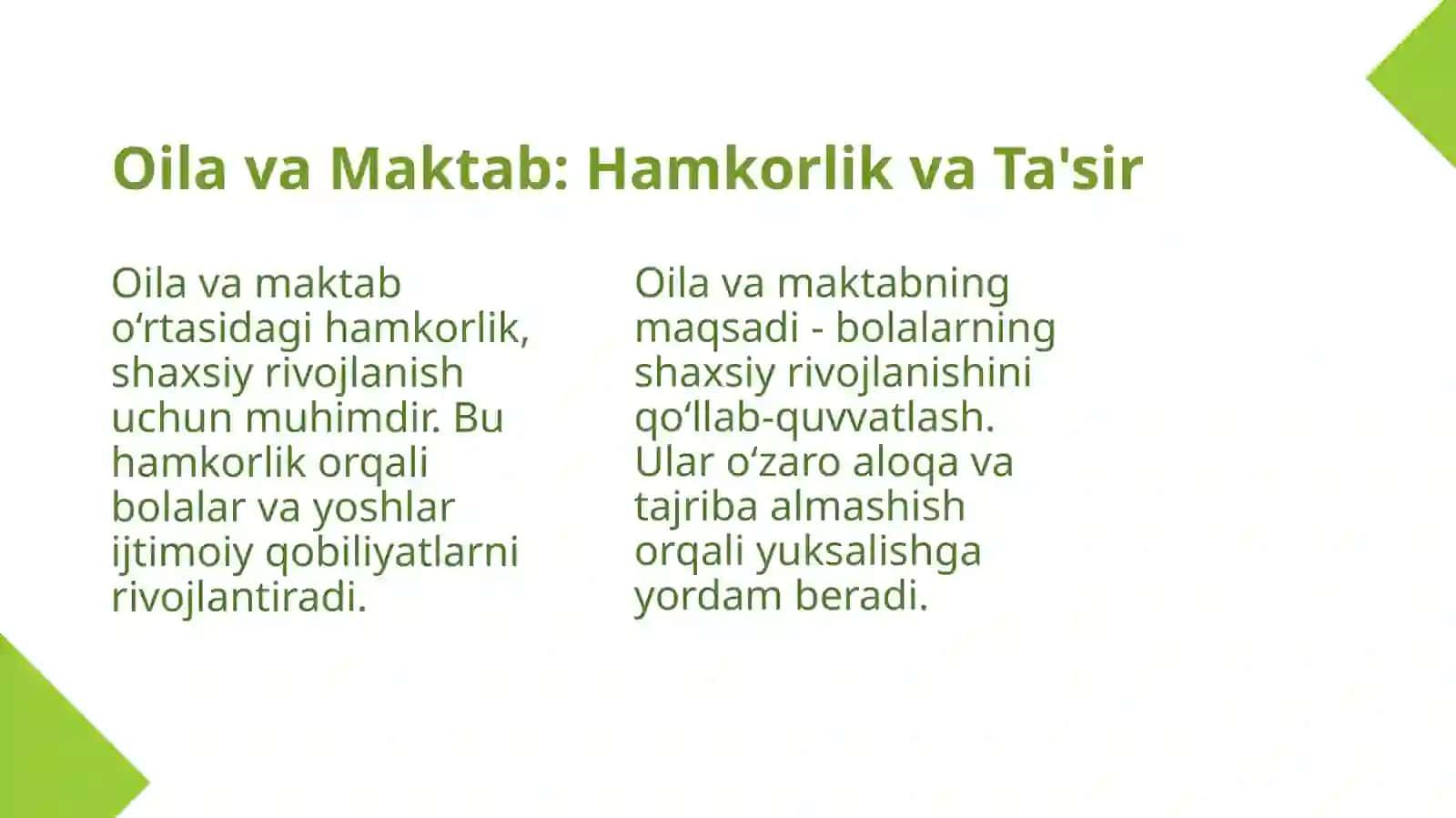 Oila va Maktab: Hamkorlik va Ta'sir

Oila va maktab o‘rtasidagi hamkorlik, shaxsiy rivojlanish uchun muhimdir. Bu hamkorlik orqali bolalar va yoshlar ijtimoiy qobiliyatlarni rivojlantiradi.

Oila va maktabning maqsadi - bolalarning shaxsiy rivojlanishini qo‘llab-quvvatlash. Ular o‘zaro aloqa va tajriba almashish orqali yuksalishga yordam beradi.